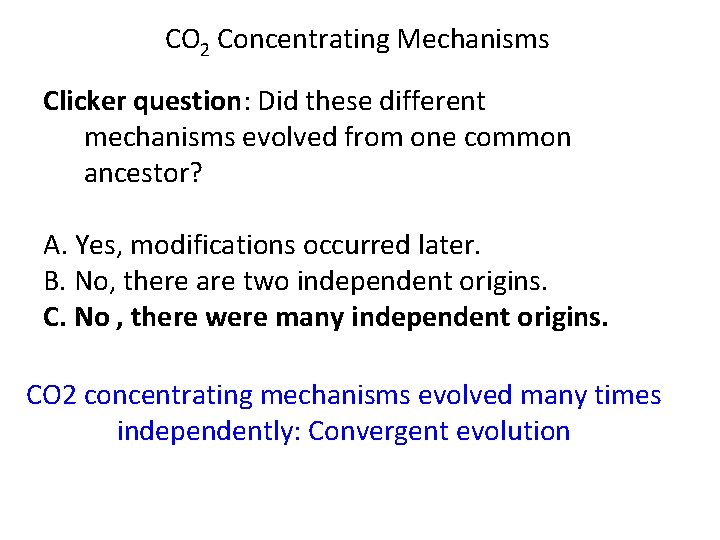 $CO_2$ Concentrating Mechanisms

Clicker question: Did these different mechanisms evolved from one common ancestor?

A. Yes, modifications occurred later.
B. No, there are two independent origins.
C. No , there were many independent origins.

CO2 concentrating mechanisms evolved many times independently: Convergent evolution